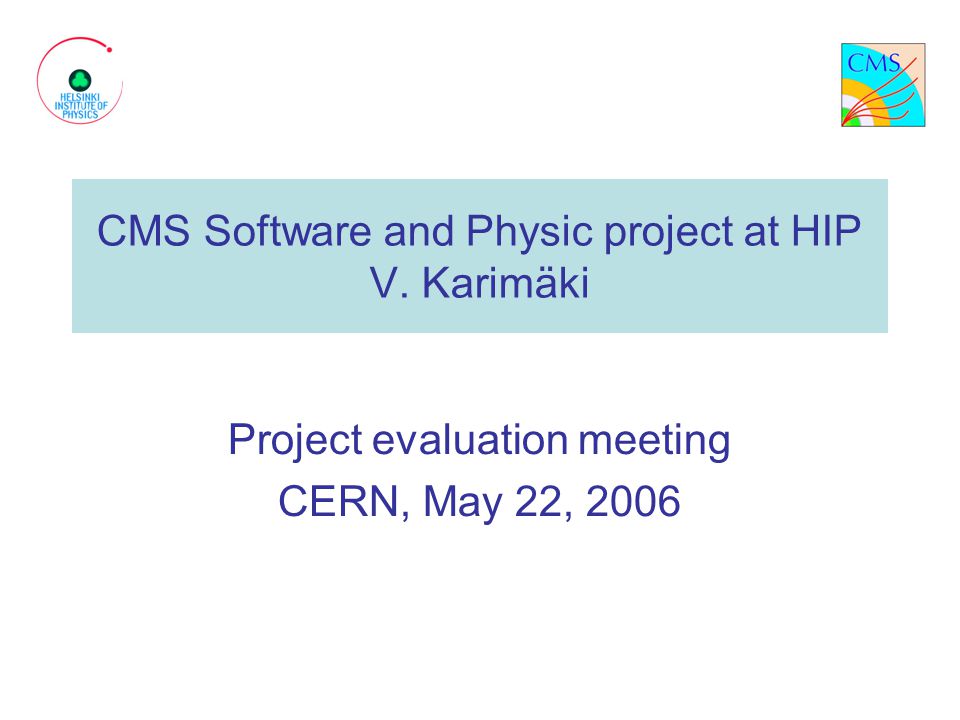 HELSINKI INSTITUTE OF PHYSICS

CMS

CMS Software and Physic project at HIP
V. Karimäki

Project evaluation meeting
CERN, May 22, 2006